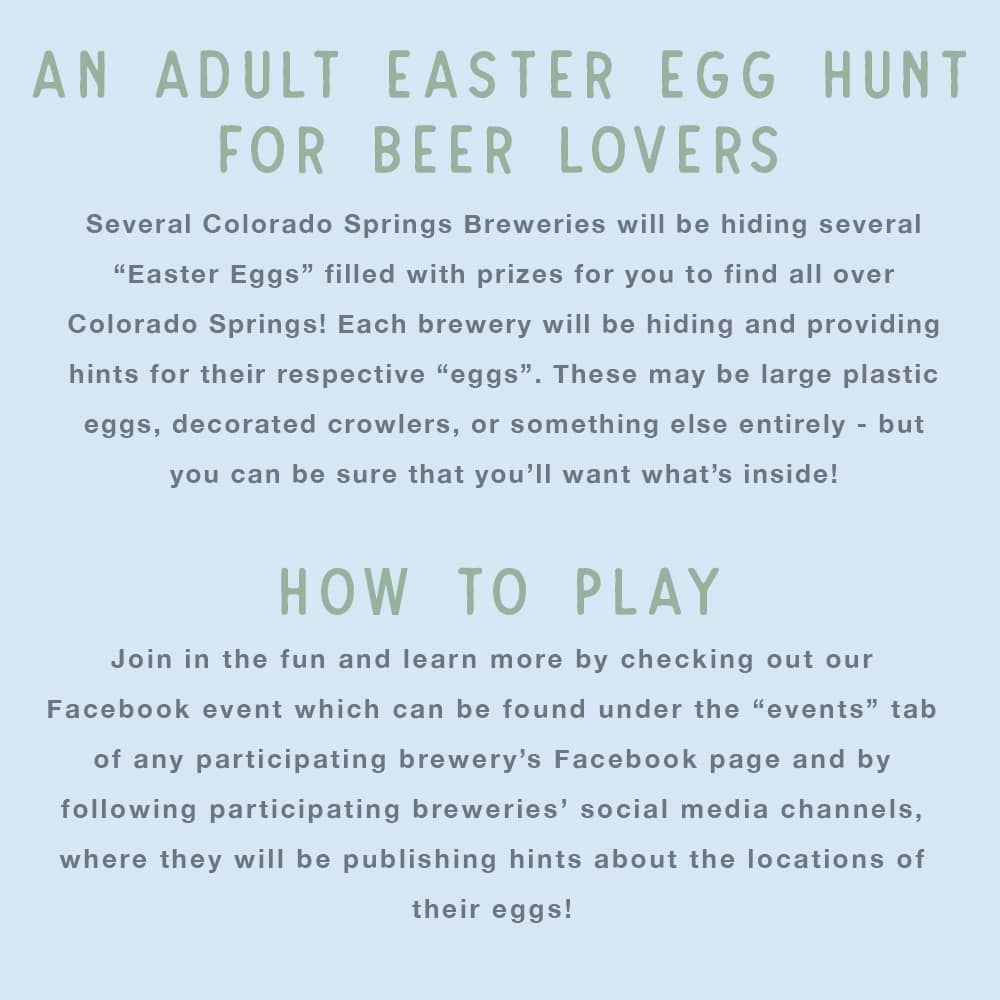 AN ADULT EASTER EGG HUNT FOR BEER LOVERS

Several Colorado Springs Breweries will be hiding several “Easter Eggs” filled with prizes for you to find all over Colorado Springs! Each brewery will be hiding and providing hints for their respective “eggs”. These may be large plastic eggs, decorated crowlers, or something else entirely - but you can be sure that you’ll want what’s inside!

HOW TO PLAY

Join in the fun and learn more by checking out our Facebook event which can be found under the “events” tab of any participating brewery’s Facebook page and by following participating breweries’ social media channels, where they will be publishing hints about the locations of their eggs!